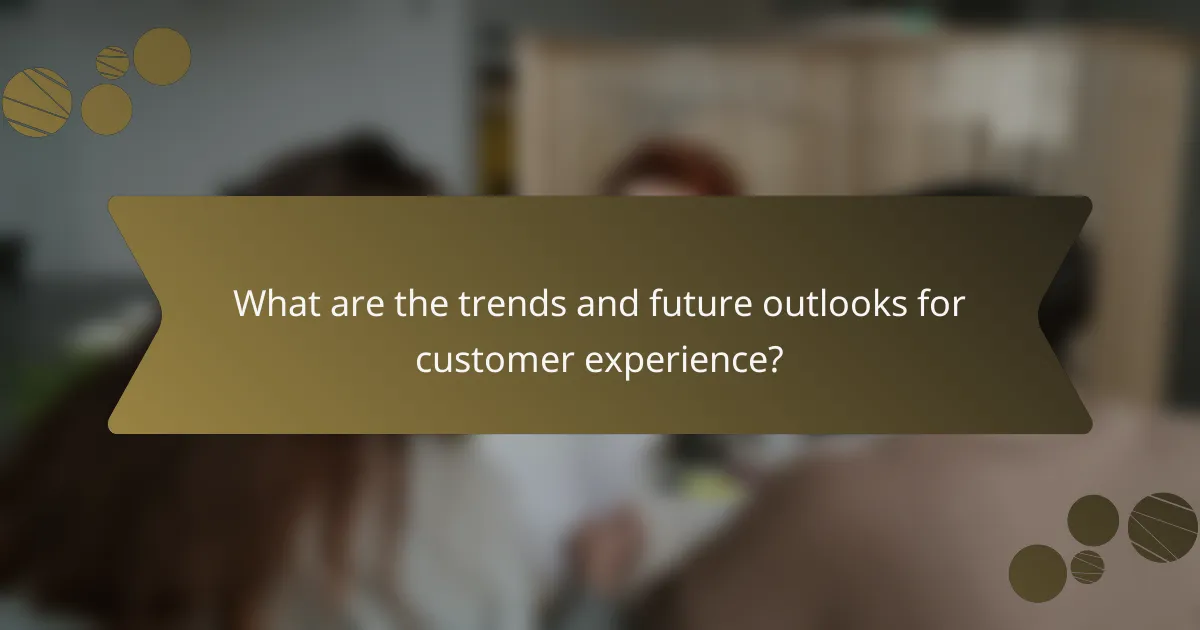 What are the trends and future outlooks for customer experience?